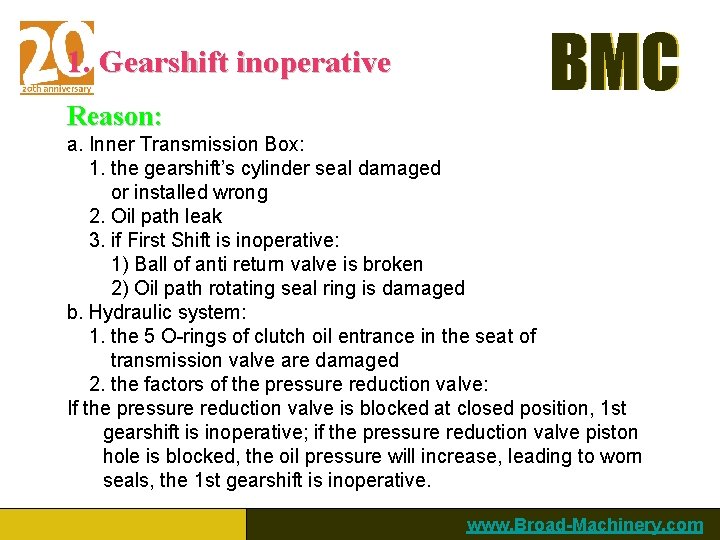 20
20th anniversary

1. Gearshift inoperative

BMC

Reason:

a. Inner Transmission Box:
1. the gearshift's cylinder seal damaged or installed wrong
2. Oil path leak
3. if First Shift is inoperative:
1) Ball of anti return valve is broken
2) Oil path rotating seal ring is damaged

b. Hydraulic system:
1. the 5 O-rings of clutch oil entrance in the seat of transmission valve are damaged
2. the factors of the pressure reduction valve:

If the pressure reduction valve is blocked at closed position, 1st gearshift is inoperative; if the pressure reduction valve piston hole is blocked, the oil pressure will increase, leading to worn seals, the 1st gearshift is inoperative.

www.Broad-Machinery.com